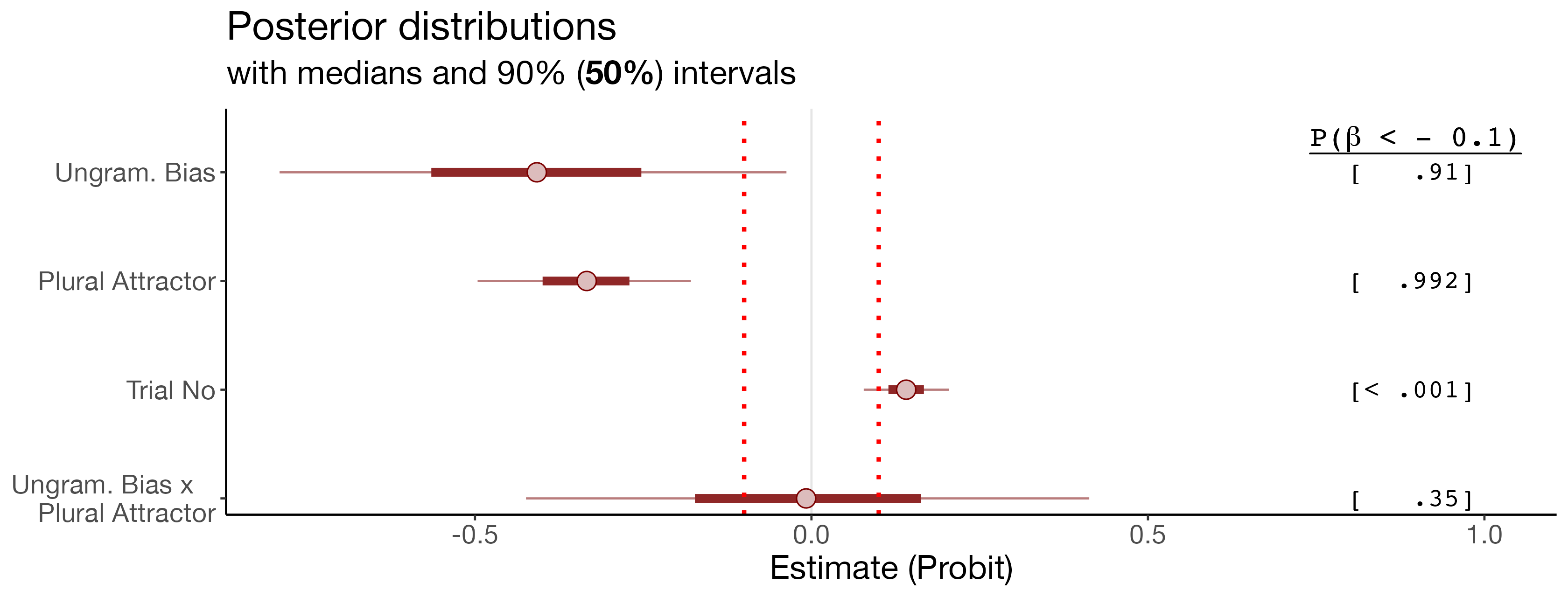 Posterior distributions
with medians and 90% (**50%**) intervals

$P(\beta < -0.1)$

Ungram. Bias [ .91]

Plural Attractor [ .992]

Trial No [< .001]

Ungram. Bias x Plural Attractor [ .35]

-0.5
0.0
0.5
1.0

Estimate (Probit)